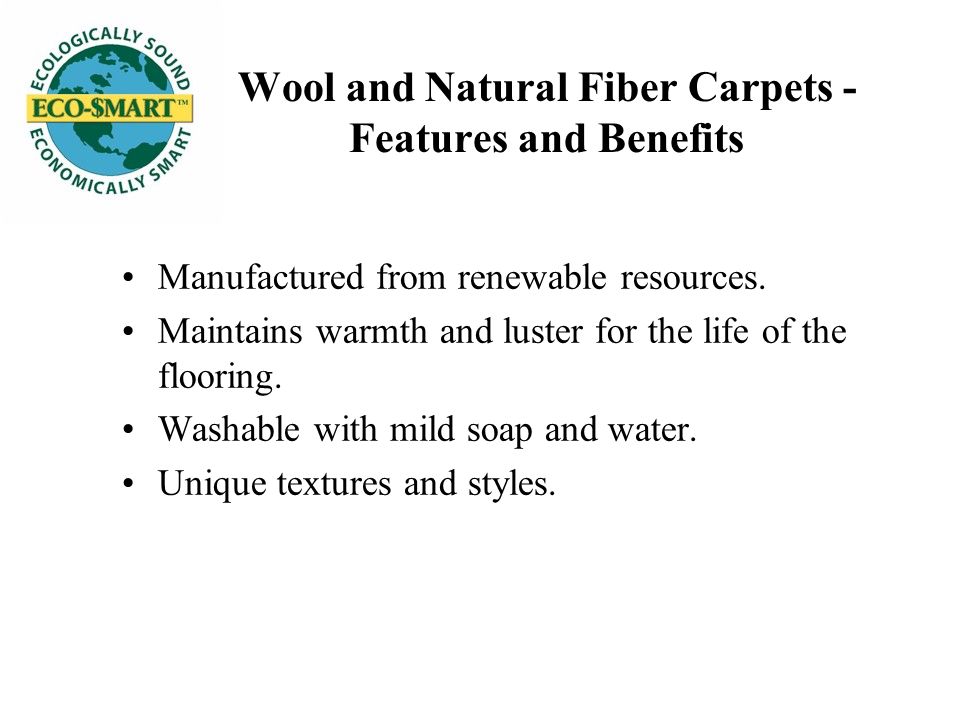 ECOLOGICALLY SOUND
ECO-$MART™
ECONOMICALLY SMART

Wool and Natural Fiber Carpets - Features and Benefits

• Manufactured from renewable resources.
• Maintains warmth and luster for the life of the flooring.
• Washable with mild soap and water.
• Unique textures and styles.